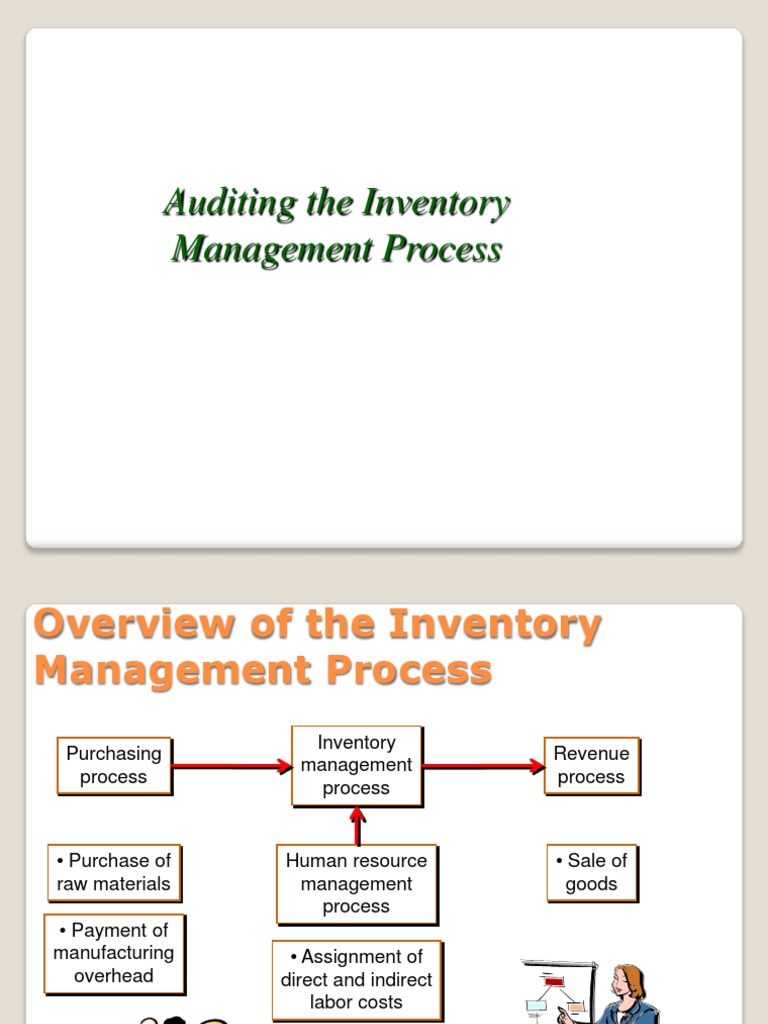 Auditing the Inventory Management Process

Overview of the Inventory Management Process

Purchasing process

Inventory management process

Revenue process

• Purchase of raw materials

• Payment of manufacturing overhead

Human resource management process

• Assignment of direct and indirect labor costs

• Sale of goods